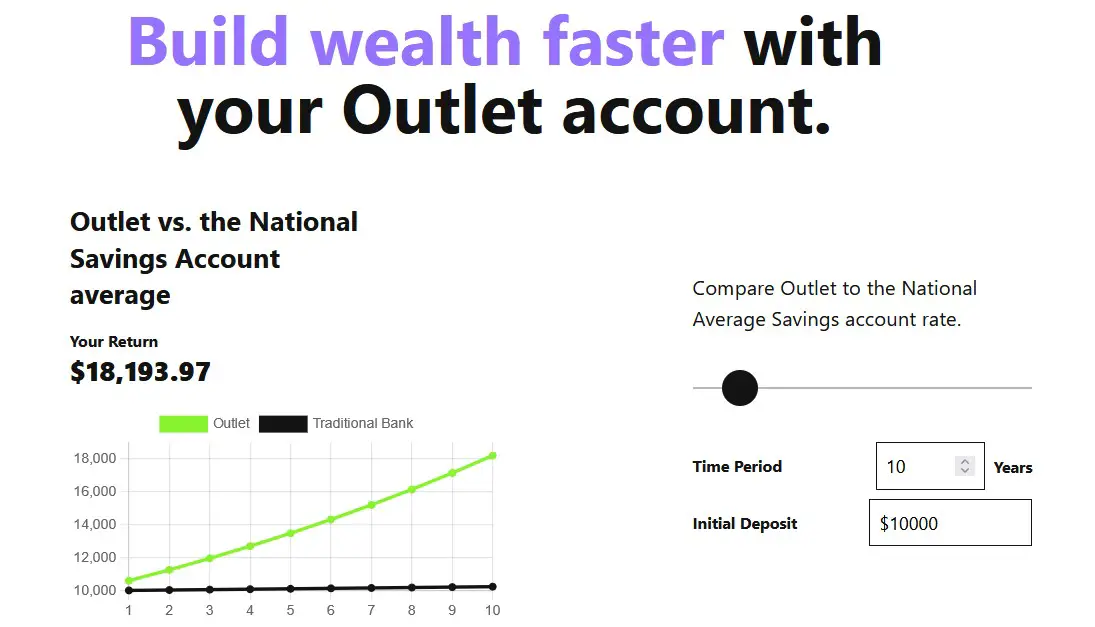 Build wealth faster with your Outlet account.

Outlet vs. the National Savings Account average

Your Return
$18,193.97

Outlet Traditional Bank

18,000
16,000
14,000
12,000
10,000
1 2 3 4 5 6 7 8 9 10

Compare Outlet to the National Average Savings account rate.

Time Period 10 Years

Initial Deposit $10000